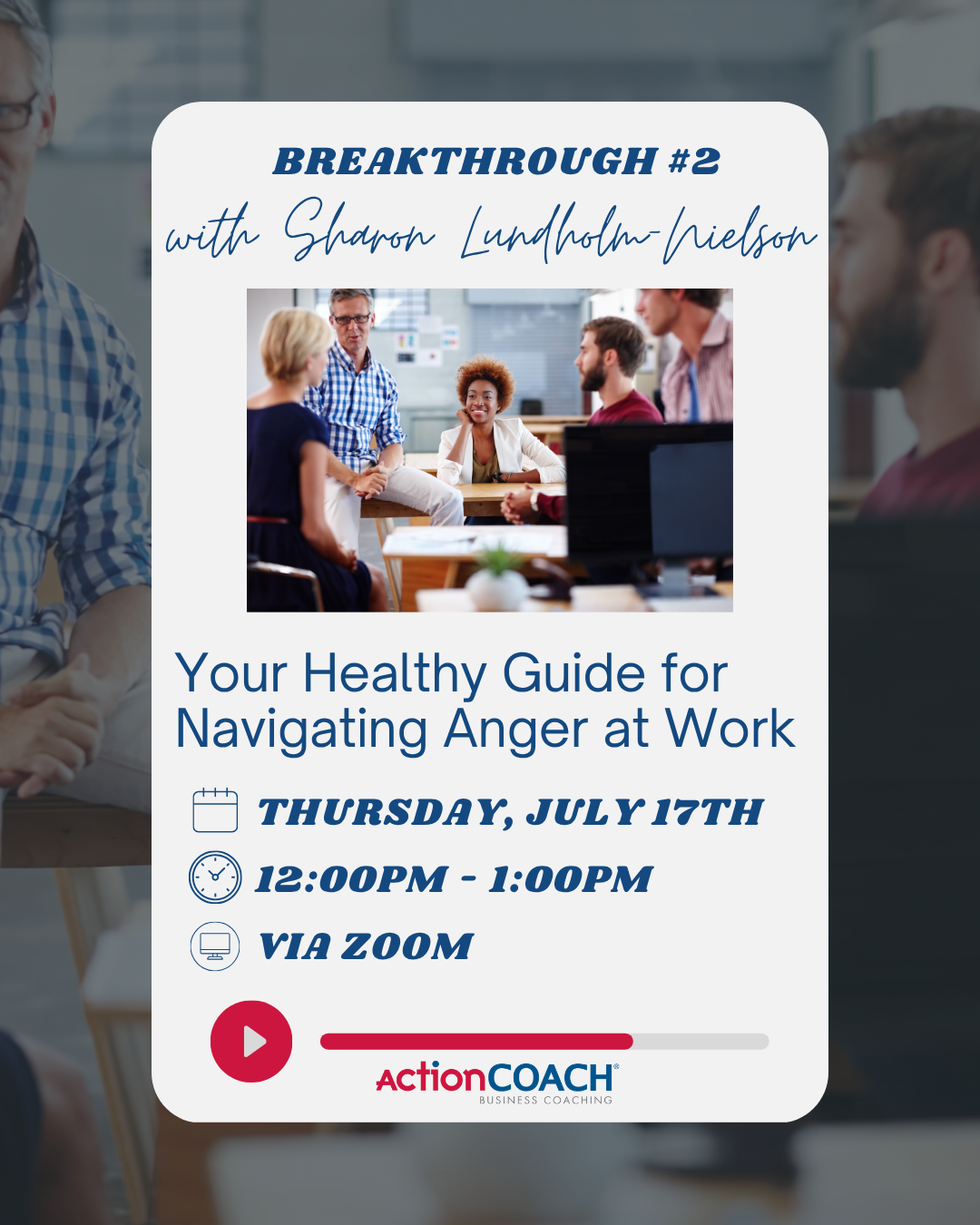 BREAKTHROUGH #2
with Sharon Lundholm-Nielson

Your Healthy Guide for Navigating Anger at Work

THURSDAY, JULY 17TH
12:00PM - 1:00PM
VIA ZOOM

ActionCOACH®
BUSINESS COACHING